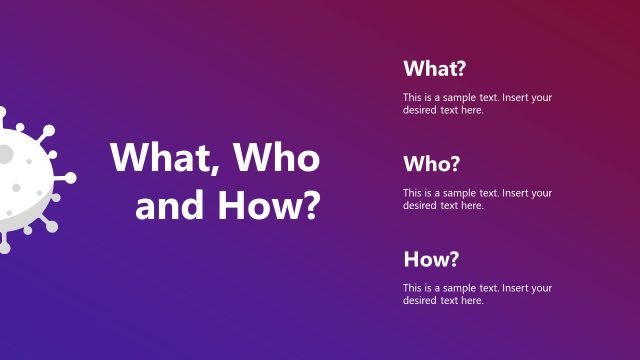 What, Who and How?

What?

This is a sample text. Insert your desired text here.

Who?

This is a sample text. Insert your desired text here.

How?

This is a sample text. Insert your desired text here.